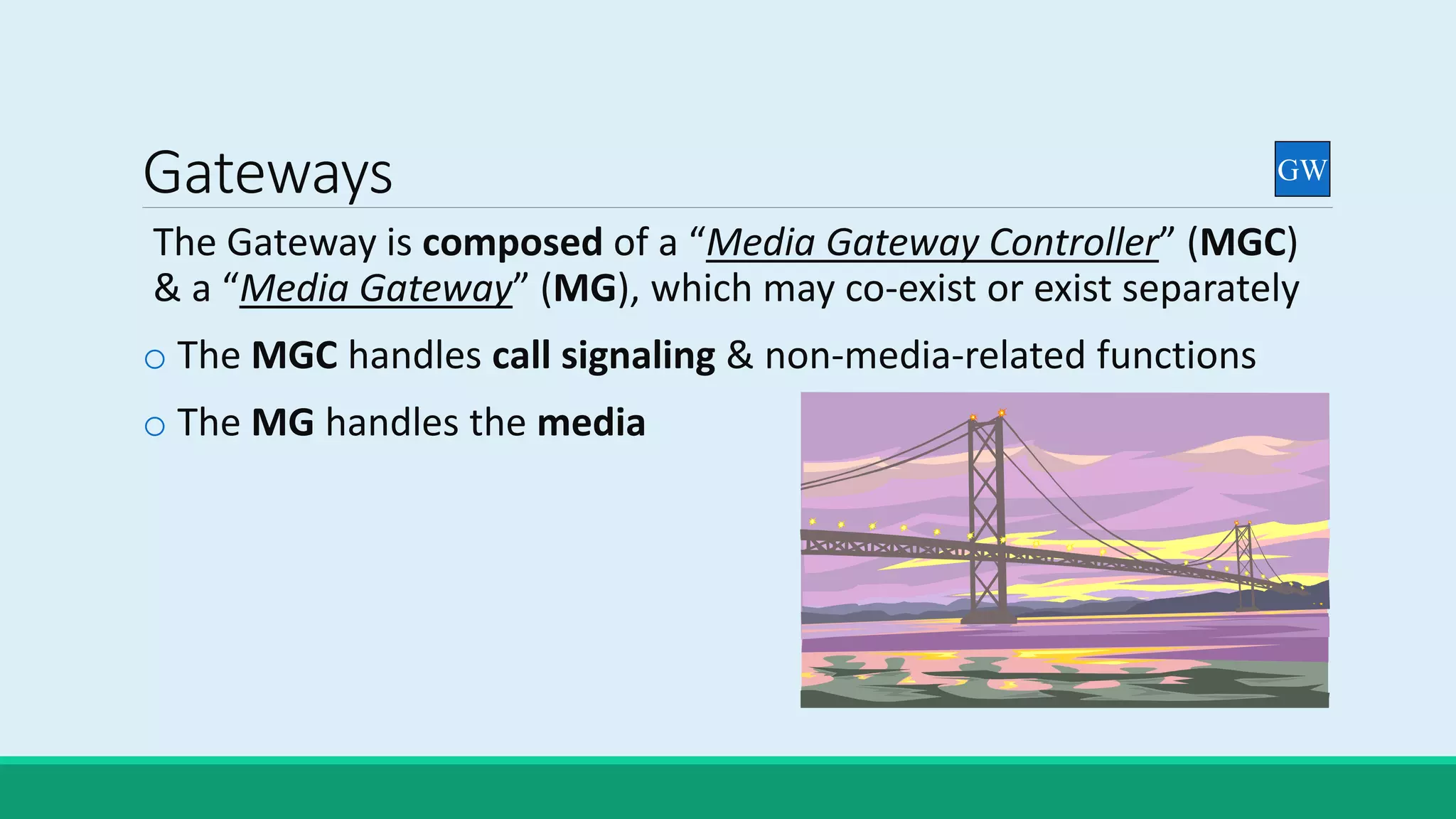 Gateways

GW

The Gateway is composed of a “Media Gateway Controller” (MGC) & a “Media Gateway” (MG), which may co-exist or exist separately

○ The MGC handles call signaling & non-media-related functions

○ The MG handles the media